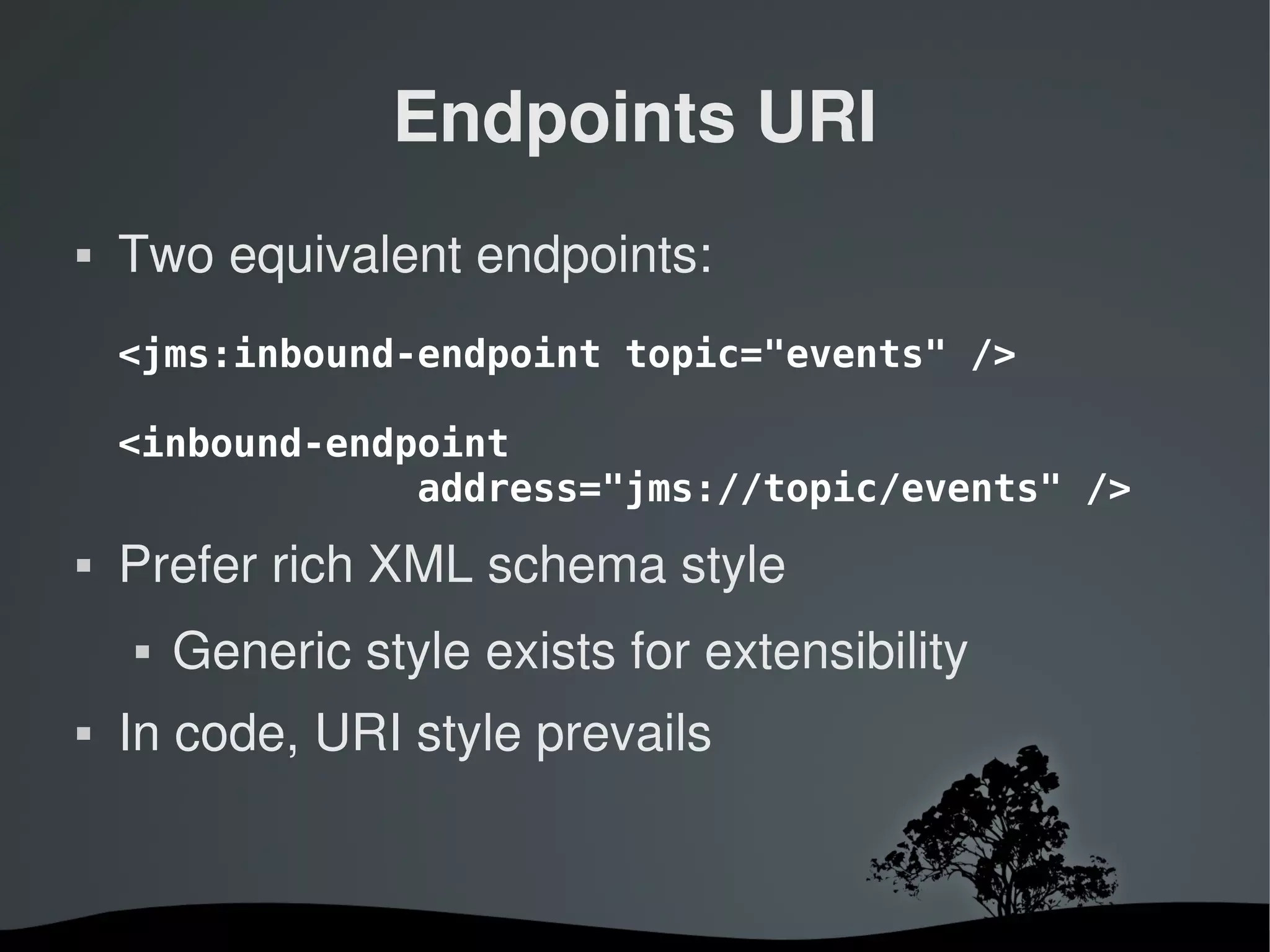 Endpoints URI

▪ Two equivalent endpoints:

<jms:inbound-endpoint topic="events" />

<inbound-endpoint
address="jms://topic/events" />

▪ Prefer rich XML schema style

▪ Generic style exists for extensibility

▪ In code, URI style prevails